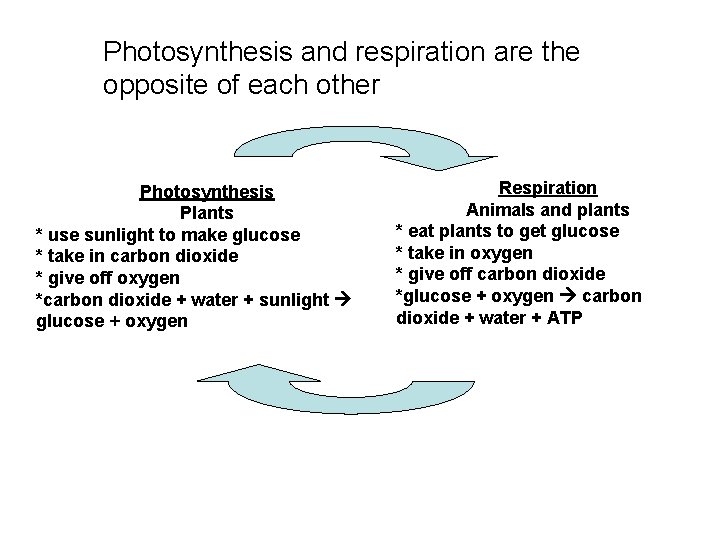 Photosynthesis and respiration are the opposite of each other

Photosynthesis
Plants
* use sunlight to make glucose
* take in carbon dioxide
* give off oxygen
*carbon dioxide + water + sunlight → glucose + oxygen

Respiration
Animals and plants
* eat plants to get glucose
* take in oxygen
* give off carbon dioxide
*glucose + oxygen → carbon dioxide + water + ATP